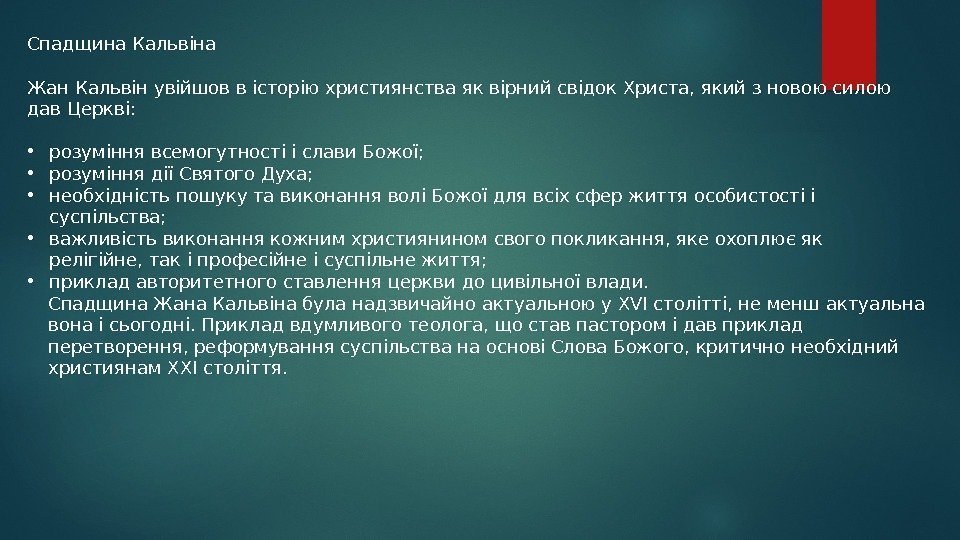 Спадщина Кальвіна

Жан Кальвін увійшов в історію християнства як вірний свідок Христа, який з новою силою дав Церкві:

• розуміння всемогутності і слави Божої;
• розуміння дії Святого Духа;
• необхідність пошуку та виконання волі Божої для всіх сфер життя особистості і суспільства;
• важливість виконання кожним християнином свого покликання, яке охоплює як релігійне, так і професійне і суспільне життя;
• приклад авторитетного ставлення церкви до цивільної влади.

Спадщина Жана Кальвіна була надзвичайно актуальною у XVI столітті, не менш актуальна вона і сьогодні. Приклад вдумливого теолога, що став пастором і дав приклад перетворення, реформування суспільства на основі Слова Божого, критично необхідний християнам XXI століття.